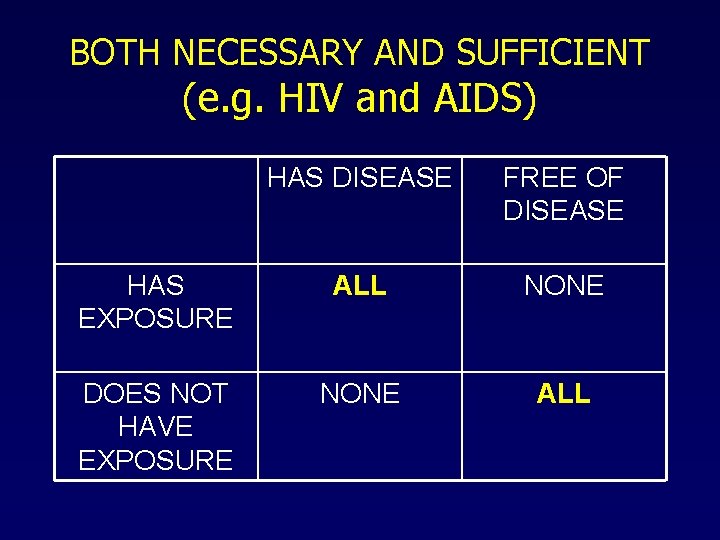 BOTH NECESSARY AND SUFFICIENT
(e.g. HIV and AIDS)

| | HAS DISEASE | FREE OF DISEASE |
|---|---|---|
| HAS EXPOSURE | ALL | NONE |
| DOES NOT HAVE EXPOSURE | NONE | ALL |